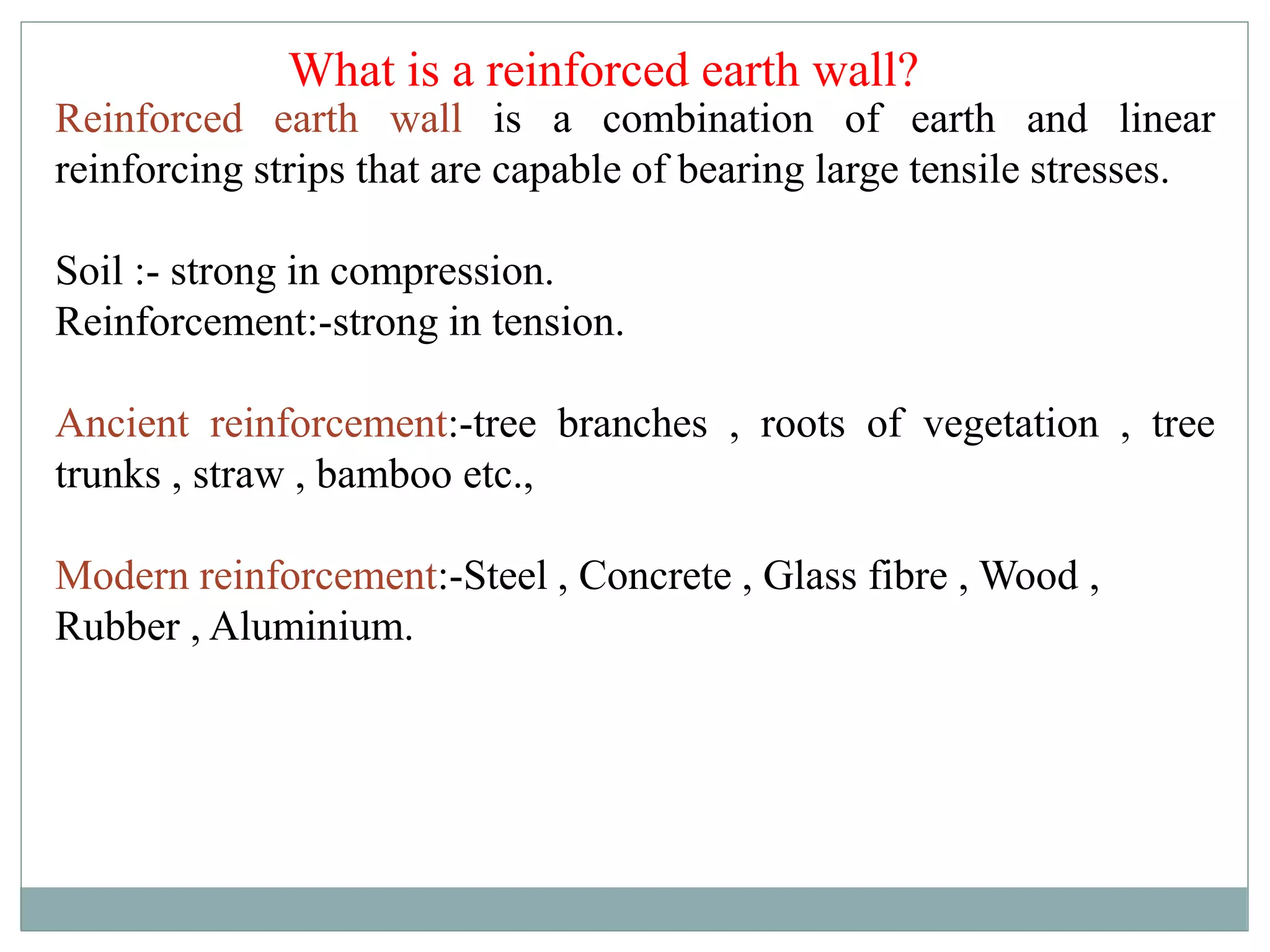 What is a reinforced earth wall?

Reinforced earth wall is a combination of earth and linear reinforcing strips that are capable of bearing large tensile stresses.

Soil :- strong in compression.
Reinforcement:-strong in tension.

Ancient reinforcement:-tree branches , roots of vegetation , tree trunks , straw , bamboo etc.,

Modern reinforcement:-Steel , Concrete , Glass fibre , Wood , Rubber , Aluminium.